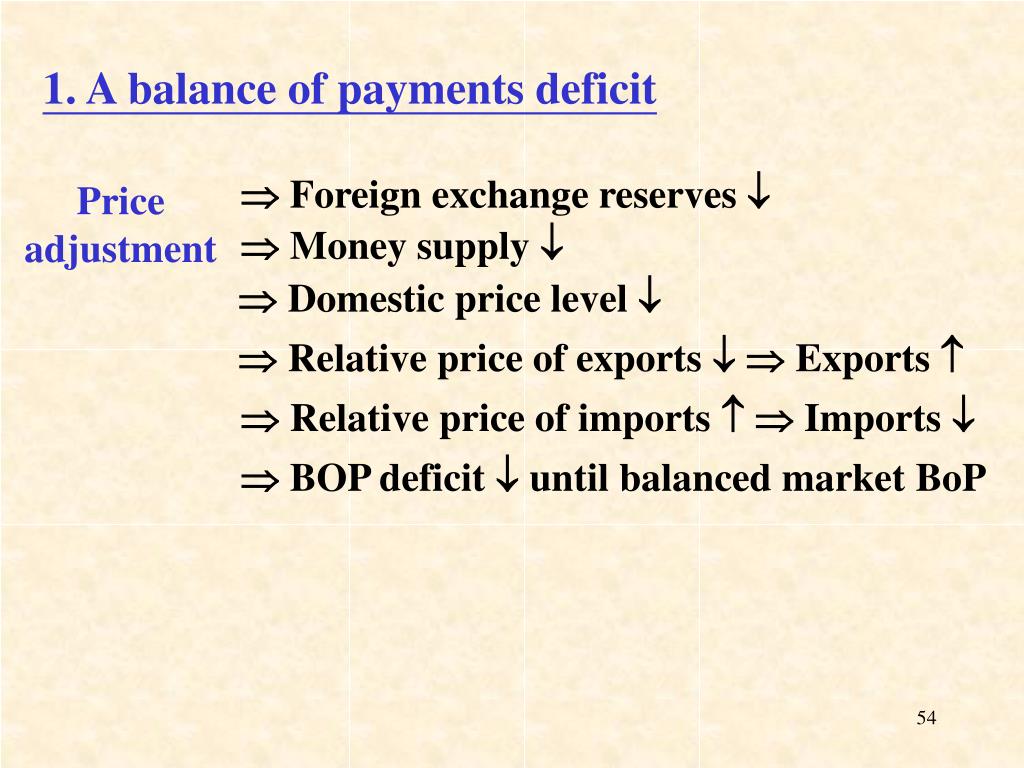 1. A balance of payments deficit

Price adjustment

$\Rightarrow$ Foreign exchange reserves $\downarrow$

$\Rightarrow$ Money supply $\downarrow$

$\Rightarrow$ Domestic price level $\downarrow$

$\Rightarrow$ Relative price of exports $\downarrow$ $\Rightarrow$ Exports $\uparrow$

$\Rightarrow$ Relative price of imports $\uparrow$ $\Rightarrow$ Imports $\downarrow$

$\Rightarrow$ BOP deficit $\downarrow$ until balanced market BoP

54